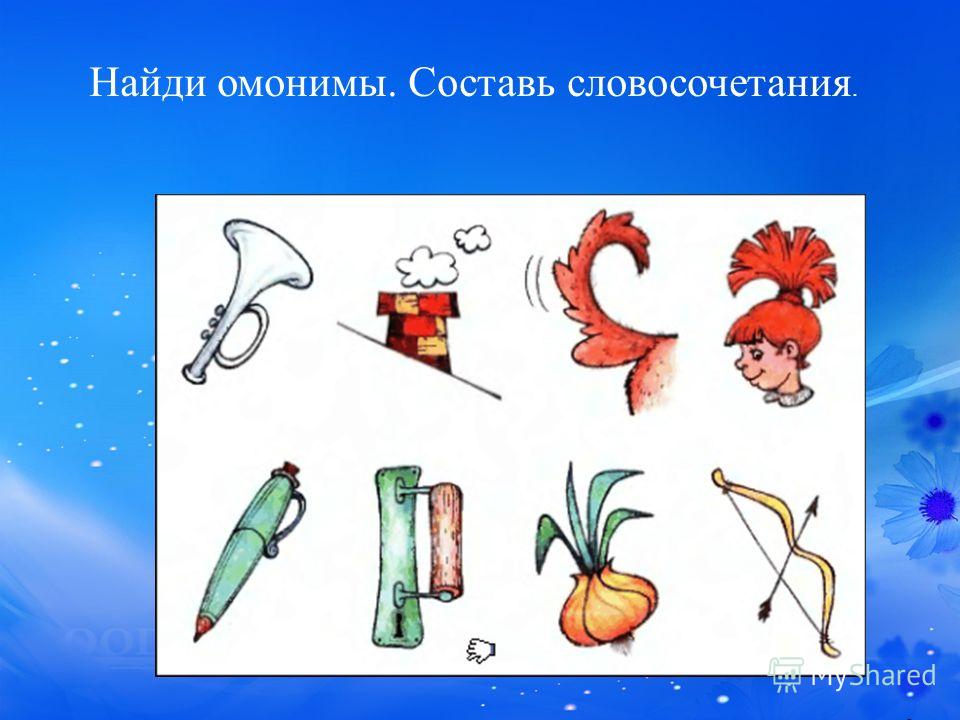 Найди омонимы. Составь словосочетания.

MyShared